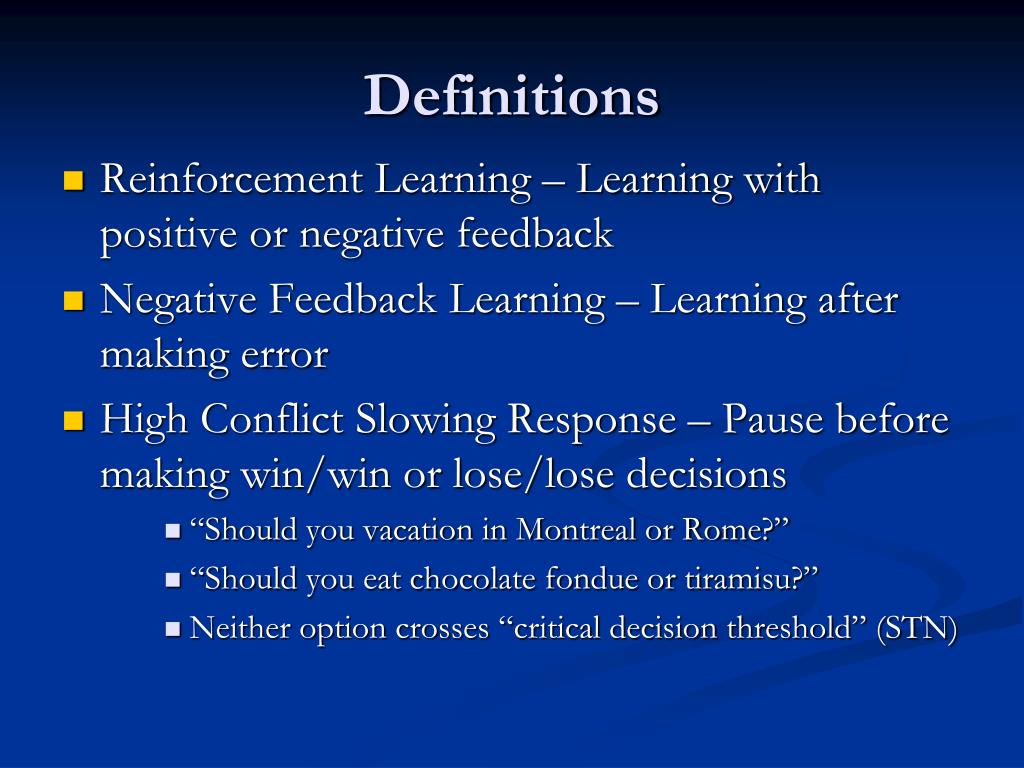 Definitions

Reinforcement Learning – Learning with positive or negative feedback

Negative Feedback Learning – Learning after making error

High Conflict Slowing Response – Pause before making win/win or lose/lose decisions

“Should you vacation in Montreal or Rome?”

“Should you eat chocolate fondue or tiramisu?”

Neither option crosses “critical decision threshold” (STN)